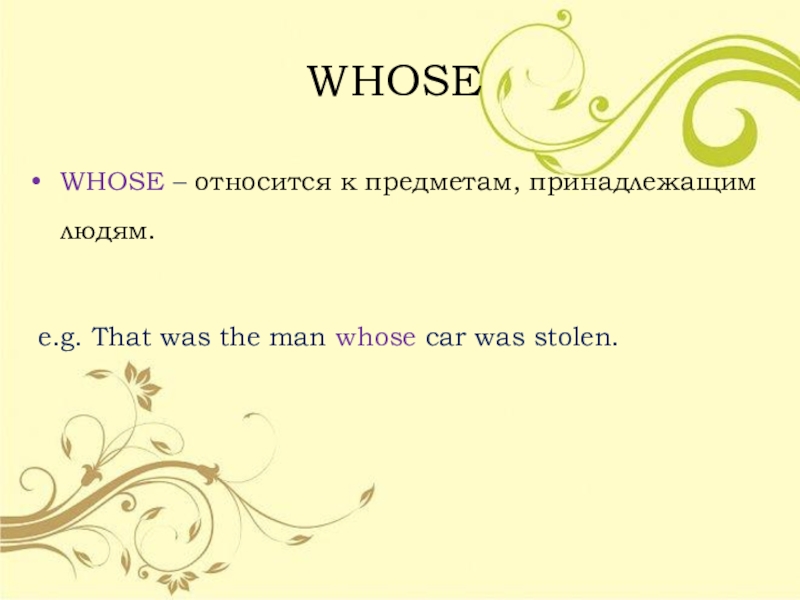 WHOSE

• WHOSE – относится к предметам, принадлежащим людям.

e.g. That was the man whose car was stolen.